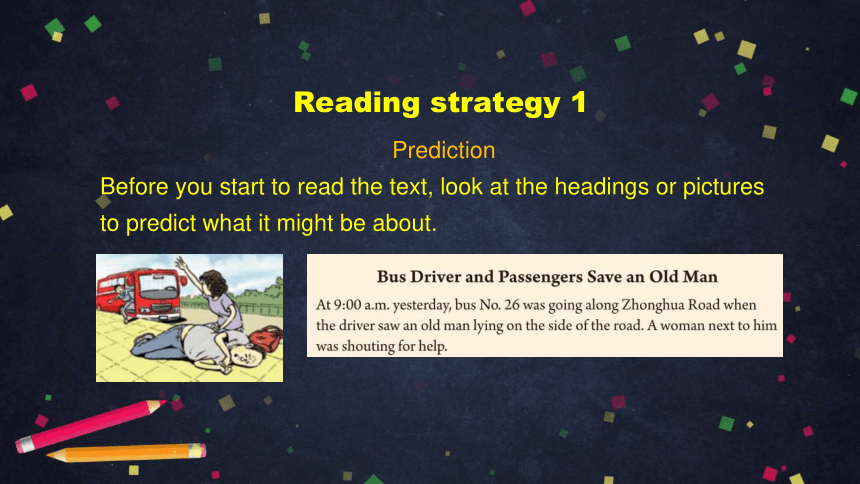 Reading strategy 1

Prediction

Before you start to read the text, look at the headings or pictures to predict what it might be about.

Bus Driver and Passengers Save an Old Man

At 9:00 a.m. yesterday, bus No. 26 was going along Zhonghua Road when the driver saw an old man lying on the side of the road. A woman next to him was shouting for help.